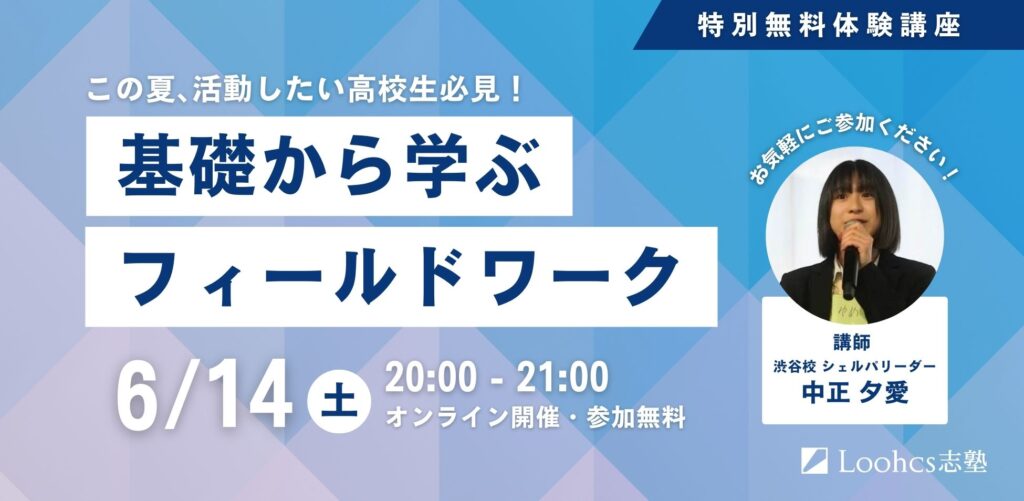 特別無料体験講座

この夏、活動したい高校生必見！

基礎から学ぶ

フィールドワーク

6/14 土 20:00 - 21:00
オンライン開催・参加無料

お気軽にご参加ください！

講師
渋谷校 シェルパリーダー
中正 夕愛

Loohcs志塾